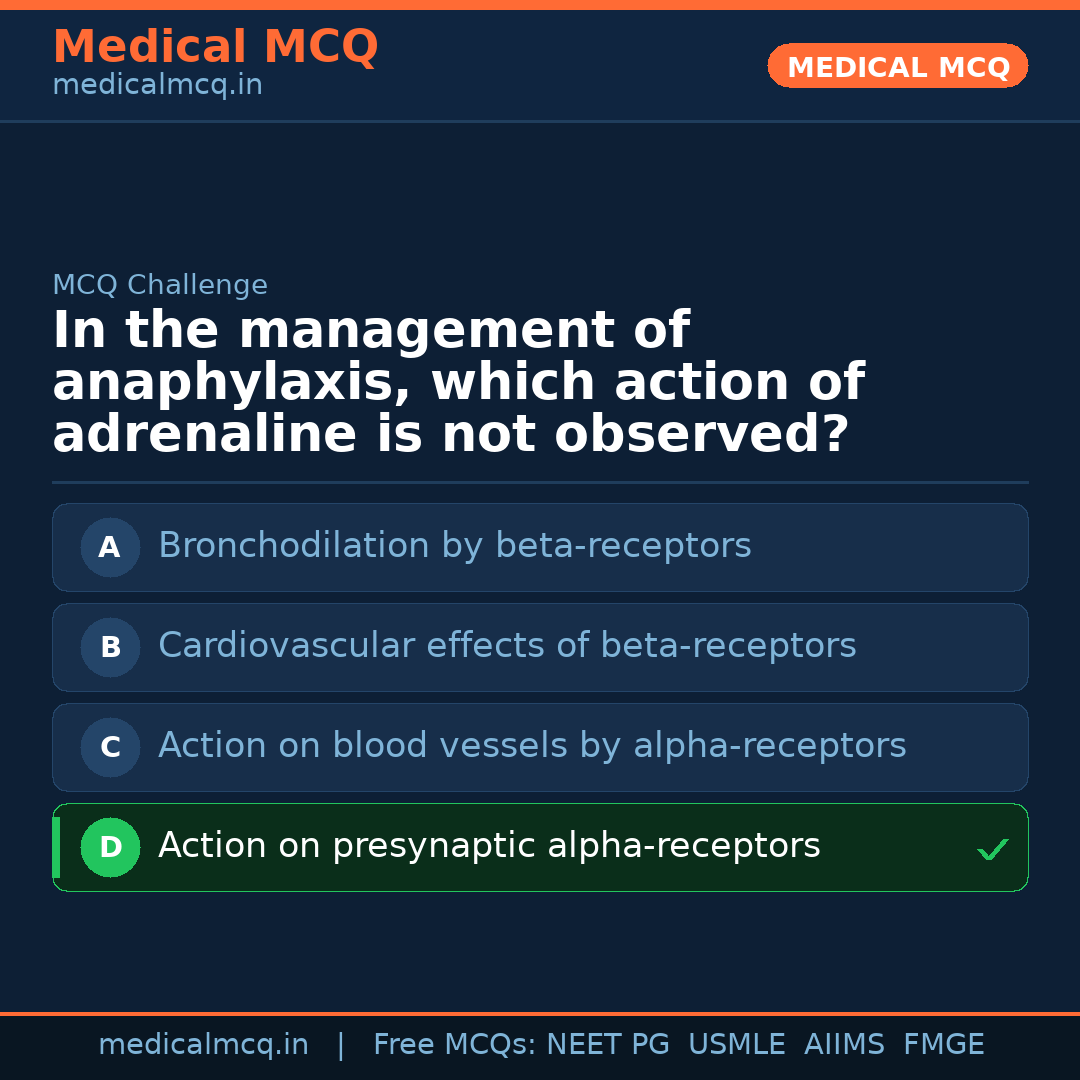 Medical MCQ
medicalmcq.in

MEDICAL MCQ

MCQ Challenge

In the management of anaphylaxis, which action of adrenaline is not observed?

A Bronchodilation by beta-receptors

B Cardiovascular effects of beta-receptors

C Action on blood vessels by alpha-receptors

D Action on presynaptic alpha-receptors ✓

medicalmcq.in | Free MCQs: NEET PG USMLE AIIMS FMGE